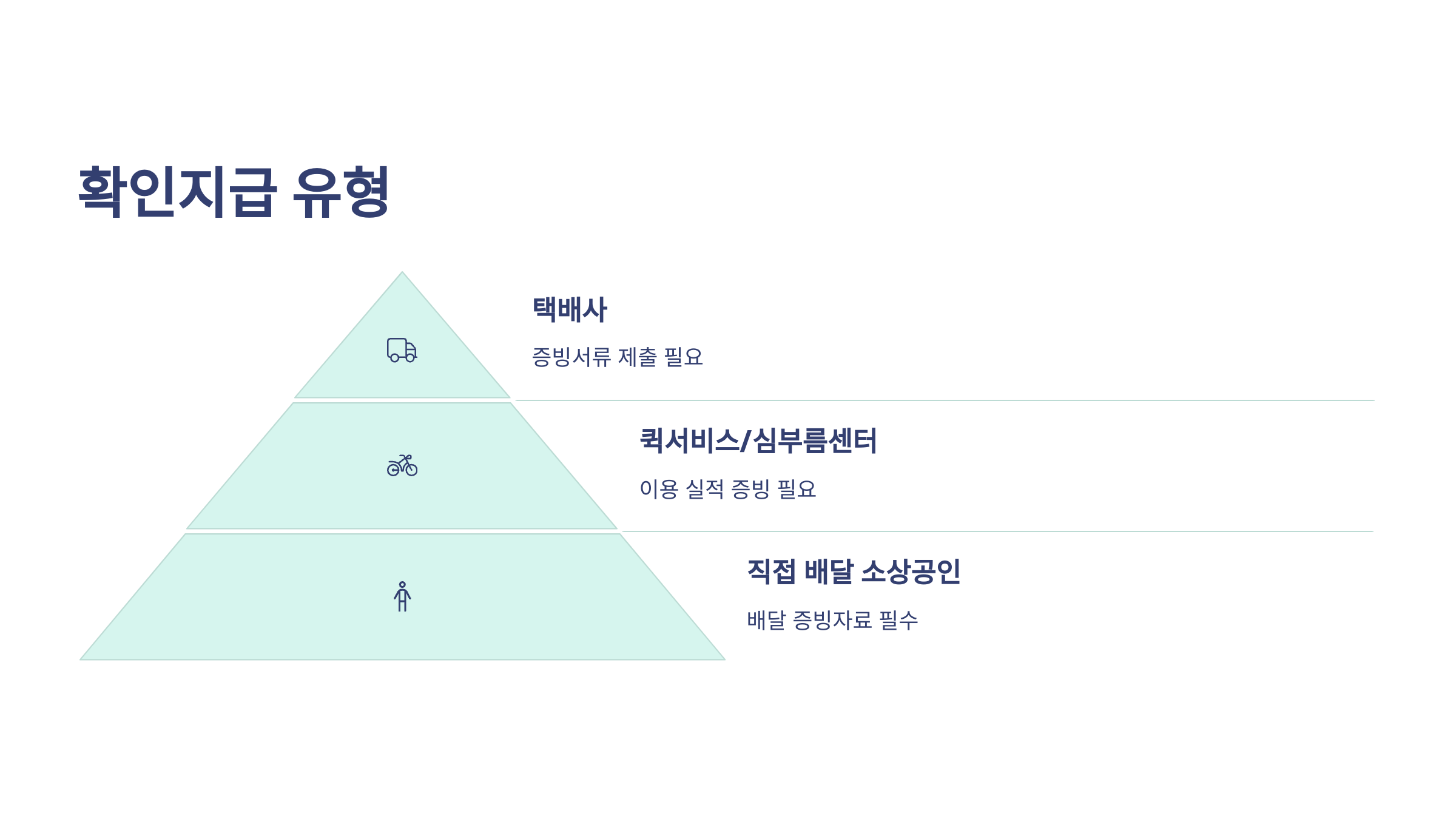 확인지급 유형

택배사

증빙서류 제출 필요

퀵서비스/심부름센터

이용 실적 증빙 필요

직접 배달 소상공인

배달 증빙자료 필수